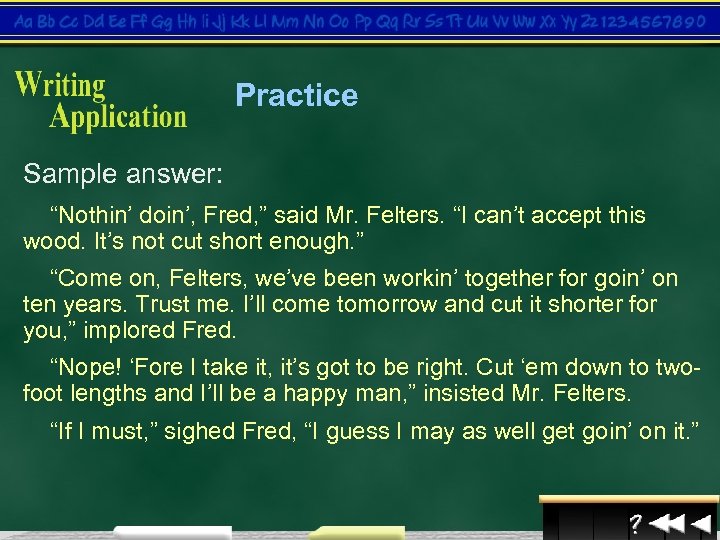 Aa Bb Cc Dd Ee Ff Gg Hh Ii Jj Kk Ll Mm Nn Oo Pp Qq Rr Ss Tt Uu Vv Ww Xx Yy Zz 1234567890

Writing Application

Practice

Sample answer:

“Nothin’ doin’, Fred,” said Mr. Felters. “I can’t accept this wood. It’s not cut short enough.”

“Come on, Felters, we’ve been workin’ together for goin’ on ten years. Trust me. I’ll come tomorrow and cut it shorter for you,” implored Fred.

“Nope! ‘Fore I take it, it’s got to be right. Cut ‘em down to two-foot lengths and I’ll be a happy man,” insisted Mr. Felters.

“If I must,” sighed Fred, “I guess I may as well get goin’ on it.”

?